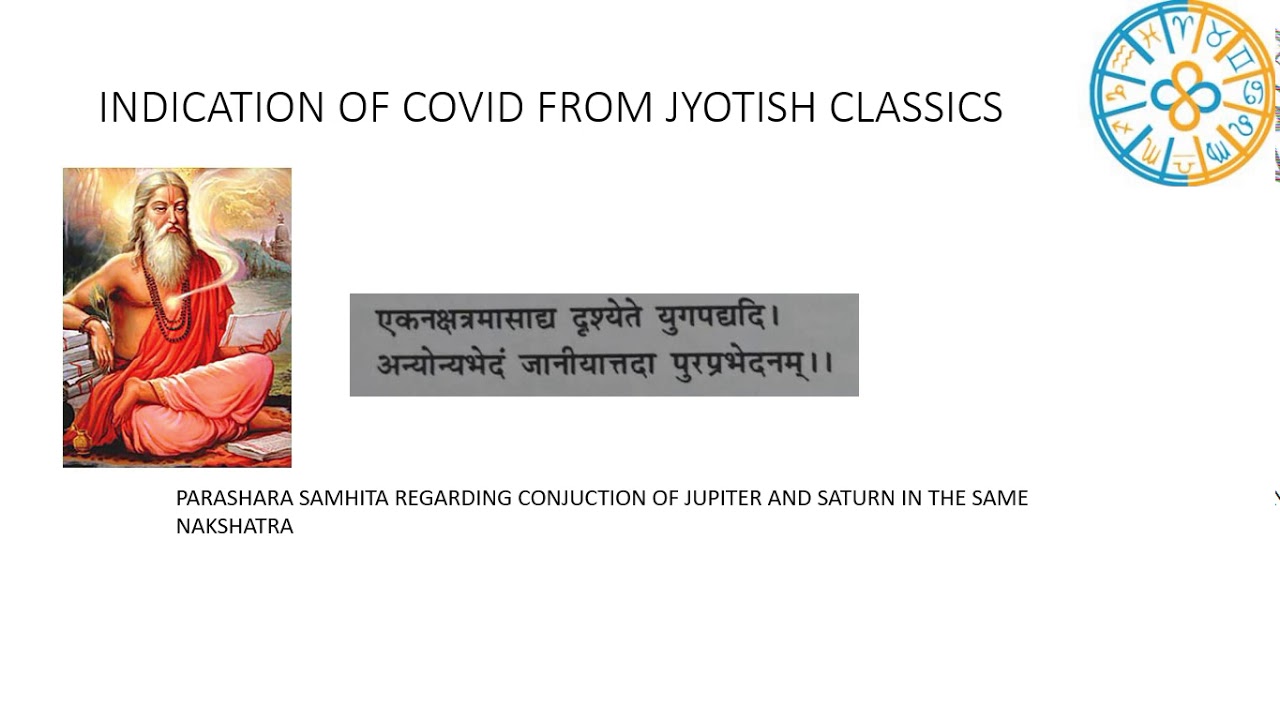 INDICATION OF COVID FROM JYOTISH CLASSICS

एकनक्षत्रमासाद्य दृश्येते युगपद्यदि।
अन्योन्यभेदं जानीयात्तदा पुरप्रभेदनम्।।

PARASHARA SAMHITA REGARDING CONJUCTION OF JUPITER AND SATURN IN THE SAME NAKSHATRA